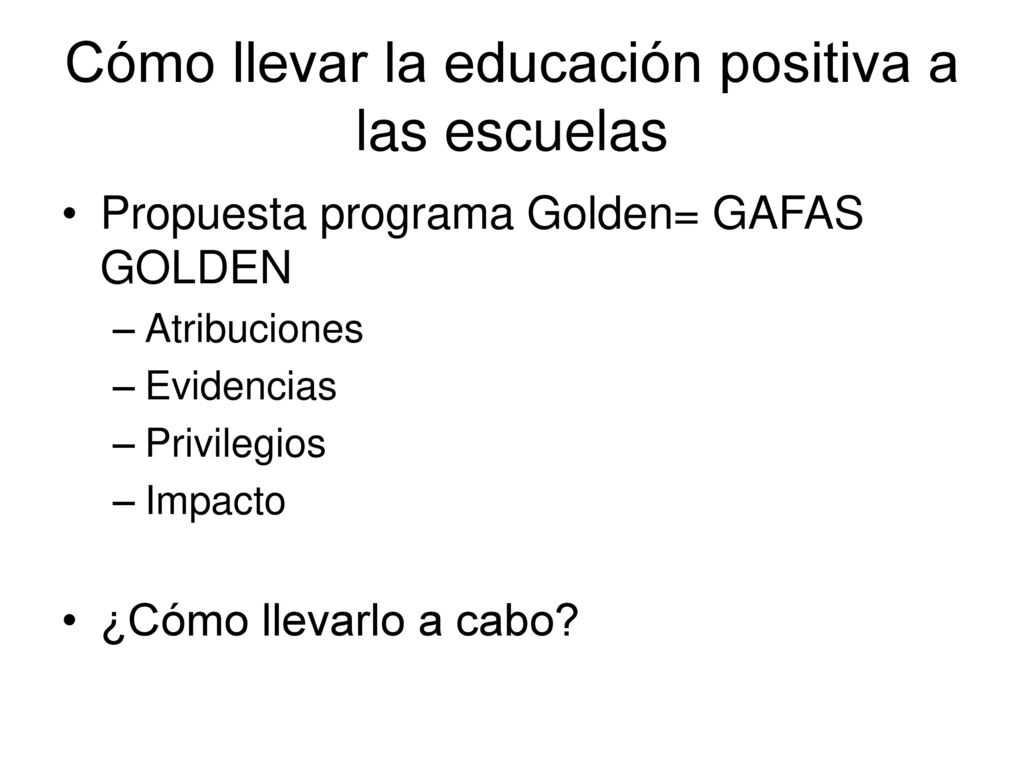 Cómo llevar la educación positiva a las escuelas

• Propuesta programa Golden= GAFAS GOLDEN
– Atribuciones
– Evidencias
– Privilegios
– Impacto

• ¿Cómo llevarlo a cabo?